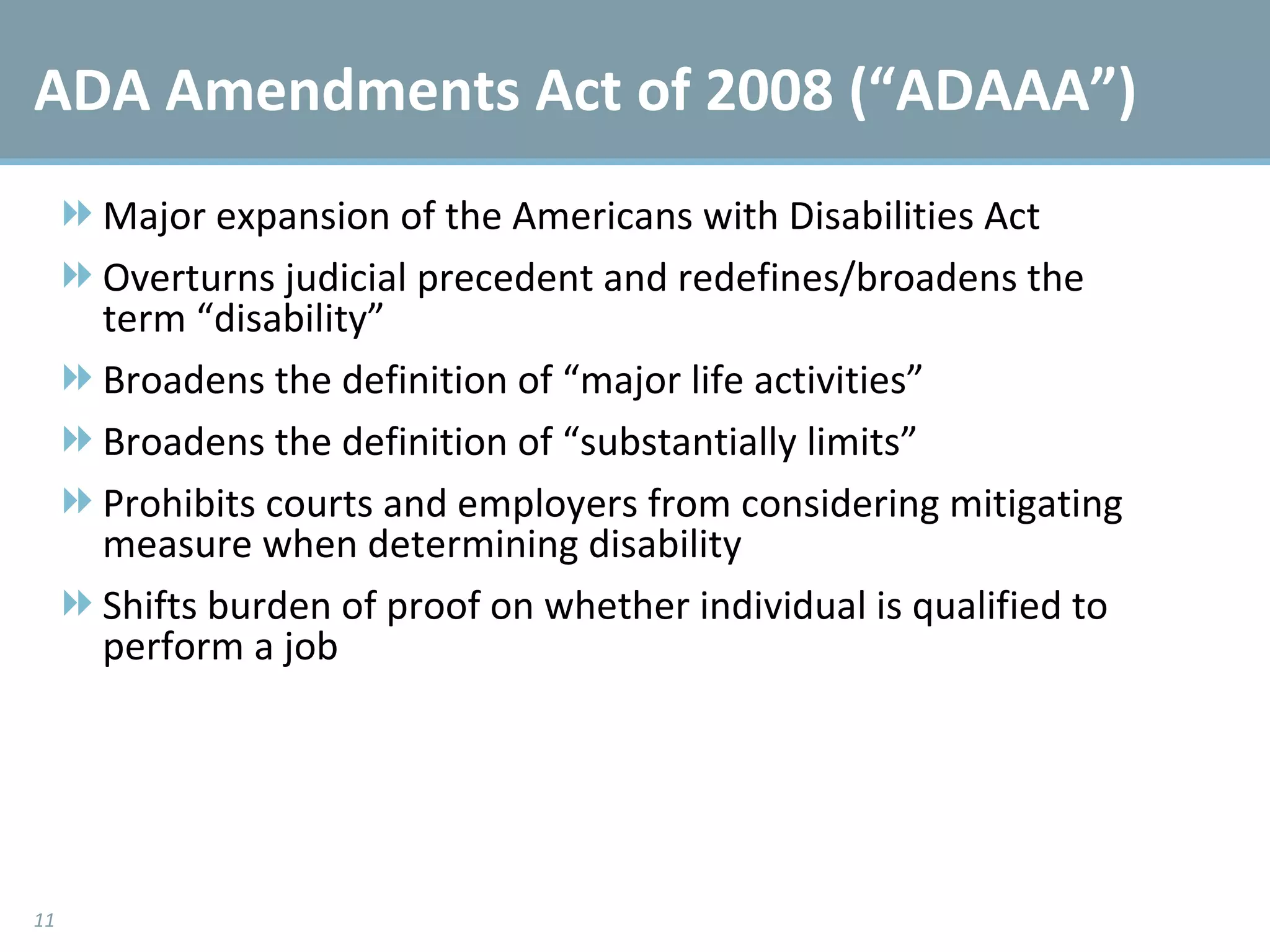 ADA Amendments Act of 2008 (“ADAAA”)

Major expansion of the Americans with Disabilities Act

Overturns judicial precedent and redefines/broadens the term “disability”

Broadens the definition of “major life activities”

Broadens the definition of “substantially limits”

Prohibits courts and employers from considering mitigating measure when determining disability

Shifts burden of proof on whether individual is qualified to perform a job

11